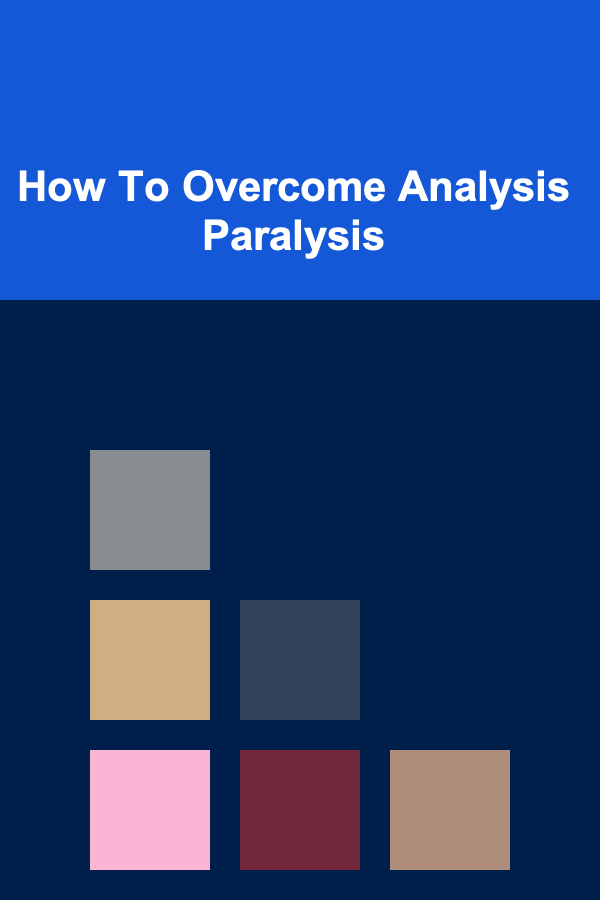 How To Overcome Analysis Paralysis